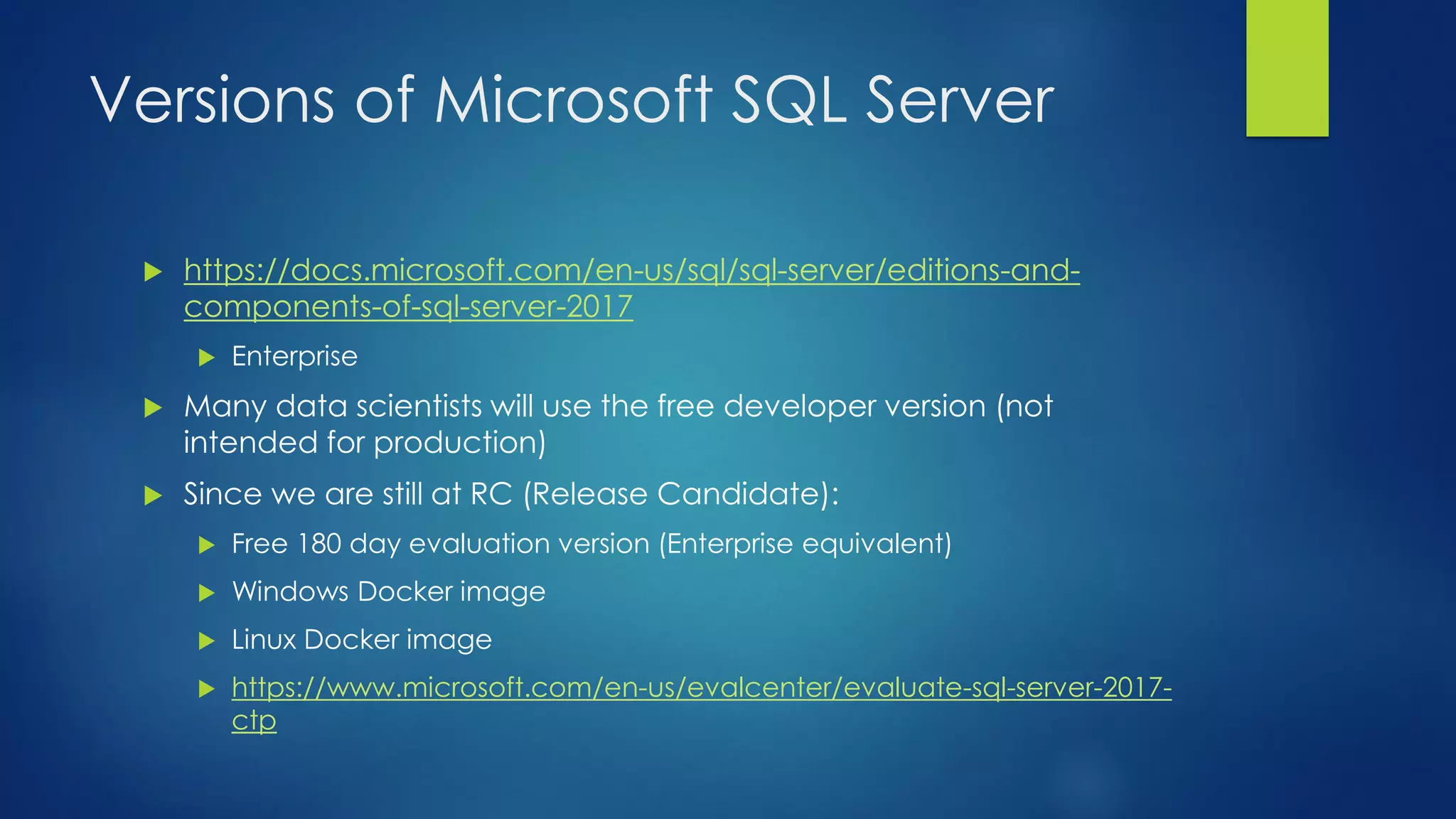 Versions of Microsoft SQL Server

https://docs.microsoft.com/en-us/sql/sql-server/editions-and-components-of-sql-server-2017

Enterprise

Many data scientists will use the free developer version (not intended for production)

Since we are still at RC (Release Candidate):

Free 180 day evaluation version (Enterprise equivalent)

Windows Docker image

Linux Docker image

https://www.microsoft.com/en-us/evalcenter/evaluate-sql-server-2017-ctp